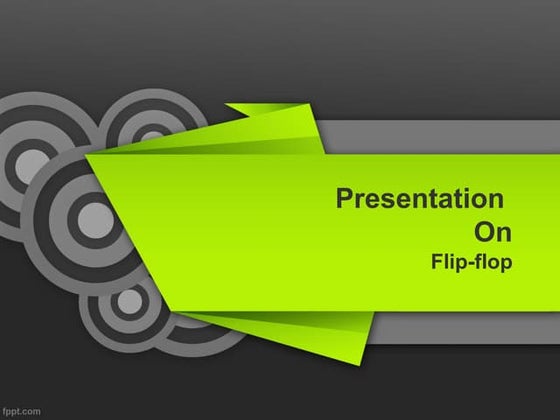 Presentation
On
Flip-flop

fppt.com